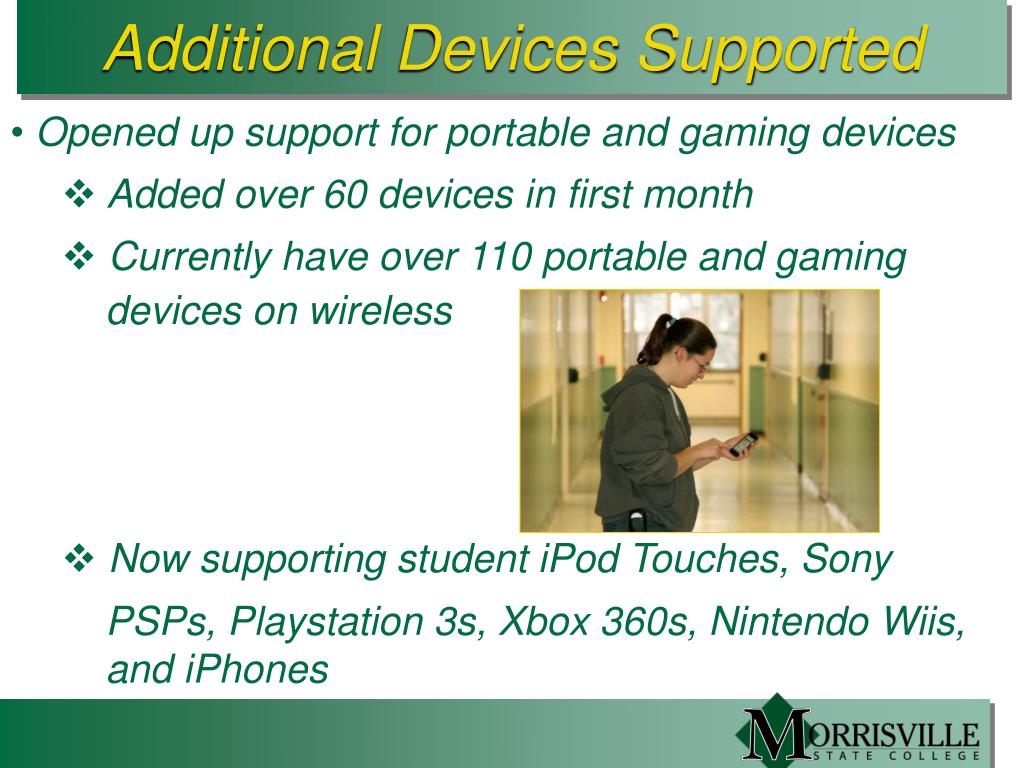 Additional Devices Supported

• Opened up support for portable and gaming devices

❖ Added over 60 devices in first month

❖ Currently have over 110 portable and gaming devices on wireless

❖ Now supporting student iPod Touches, Sony PSPs, Playstation 3s, Xbox 360s, Nintendo Wiis, and iPhones

MORRISVILLE STATE COLLEGE